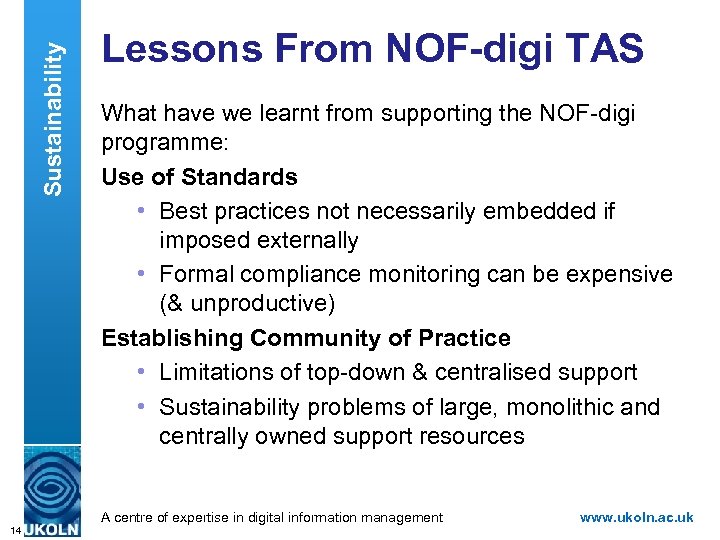 Sustainability

Lessons From NOF-digi TAS

What have we learnt from supporting the NOF-digi programme:

Use of Standards

• Best practices not necessarily embedded if imposed externally

• Formal compliance monitoring can be expensive (& unproductive)

Establishing Community of Practice

• Limitations of top-down & centralised support

• Sustainability problems of large, monolithic and centrally owned support resources

14 UKOLN

A centre of expertise in digital information management

www.ukoln.ac.uk